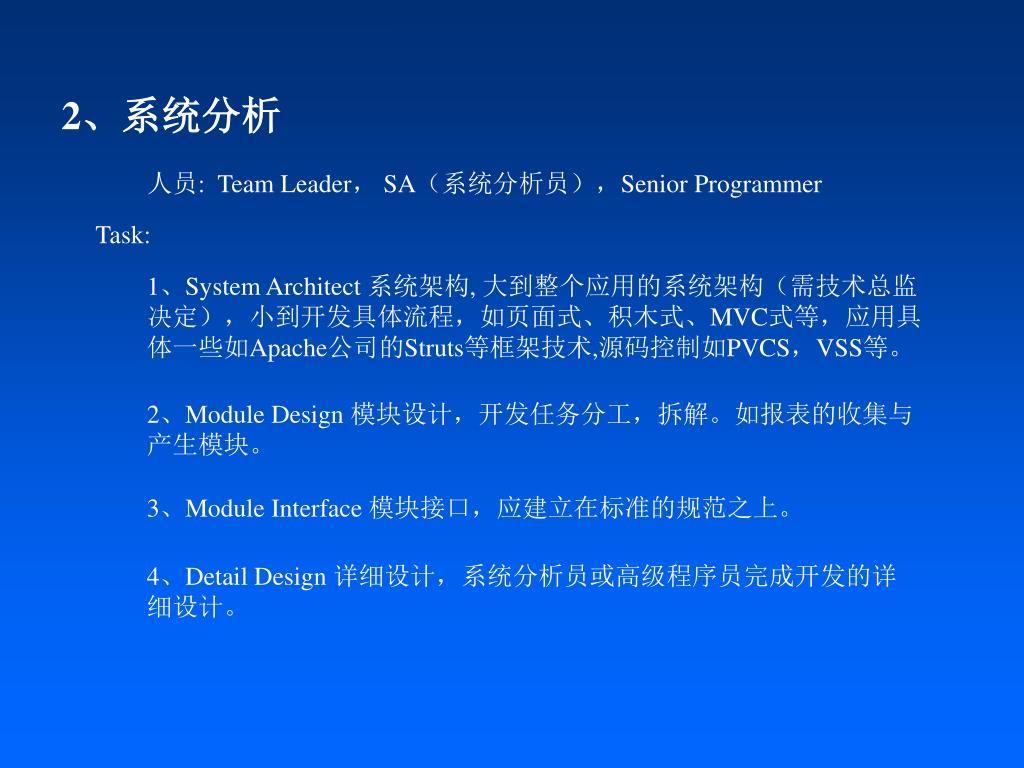 2、系统分析

人员: Team Leader， SA（系统分析员），Senior Programmer

Task:

1、System Architect 系统架构, 大到整个应用的系统架构（需技术总监决定），小到开发具体流程，如页面式、积木式、MVC式等，应用具体一些如Apache公司的Struts等框架技术,源码控制如PVCS，VSS等。

2、Module Design 模块设计，开发任务分工，拆解。如报表的收集与产生模块。

3、Module Interface 模块接口，应建立在标准的规范之上。

4、Detail Design 详细设计，系统分析员或高级程序员完成开发的详细设计。